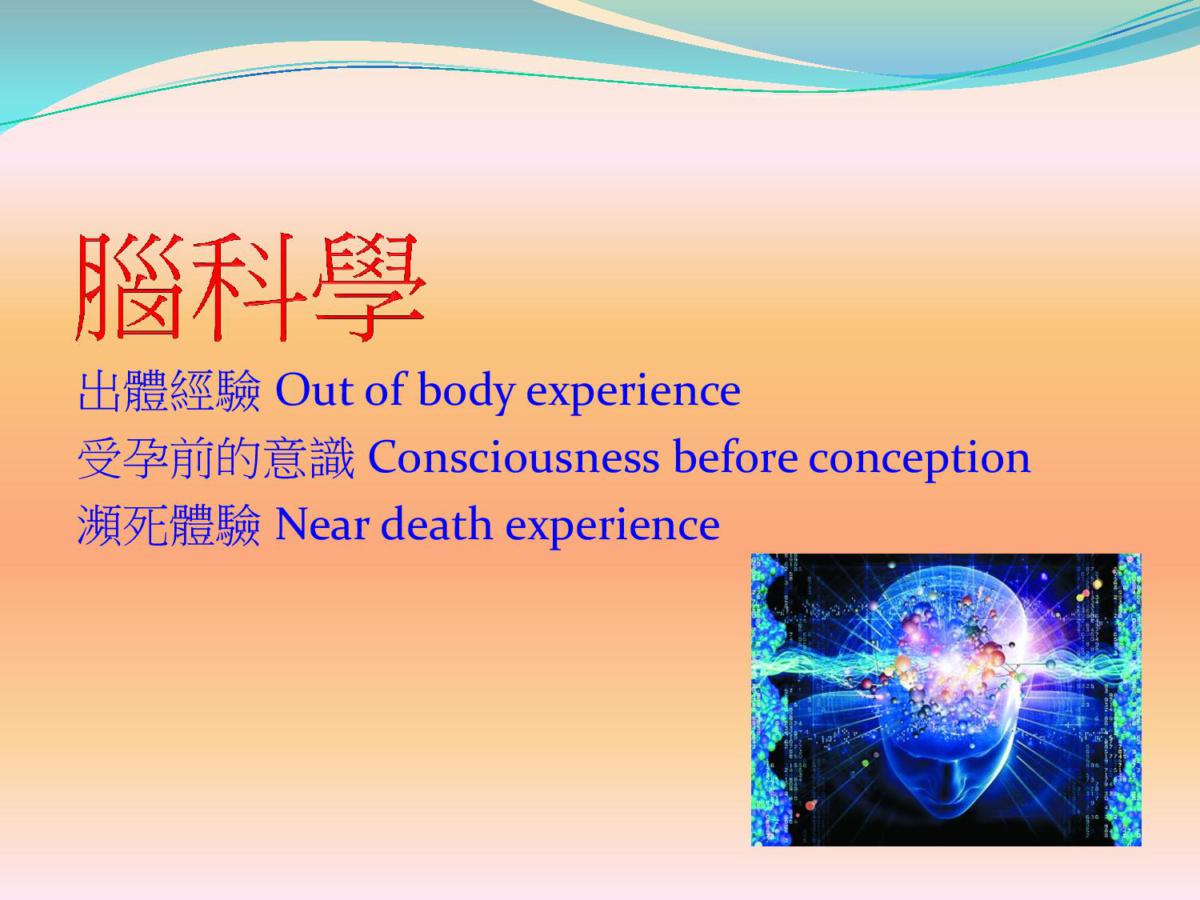 腦科學

出體經驗 Out of body experience
受孕前的意識 Consciousness before conception
瀕死體驗 Near death experience